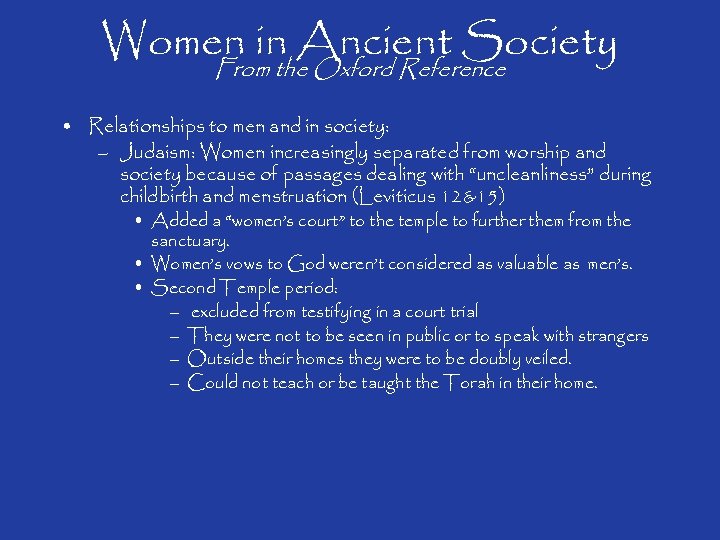 Women in Ancient Society
From the Oxford Reference

• Relationships to men and in society:
  – Judaism: Women increasingly separated from worship and society because of passages dealing with "uncleanliness" during childbirth and menstruation (Leviticus 12&15)
    • Added a "women's court" to the temple to further them from the sanctuary.
    • Women's vows to God weren't considered as valuable as men's.
    • Second Temple period:
      – excluded from testifying in a court trial
      – They were not to be seen in public or to speak with strangers
      – Outside their homes they were to be doubly veiled.
      – Could not teach or be taught the Torah in their home.